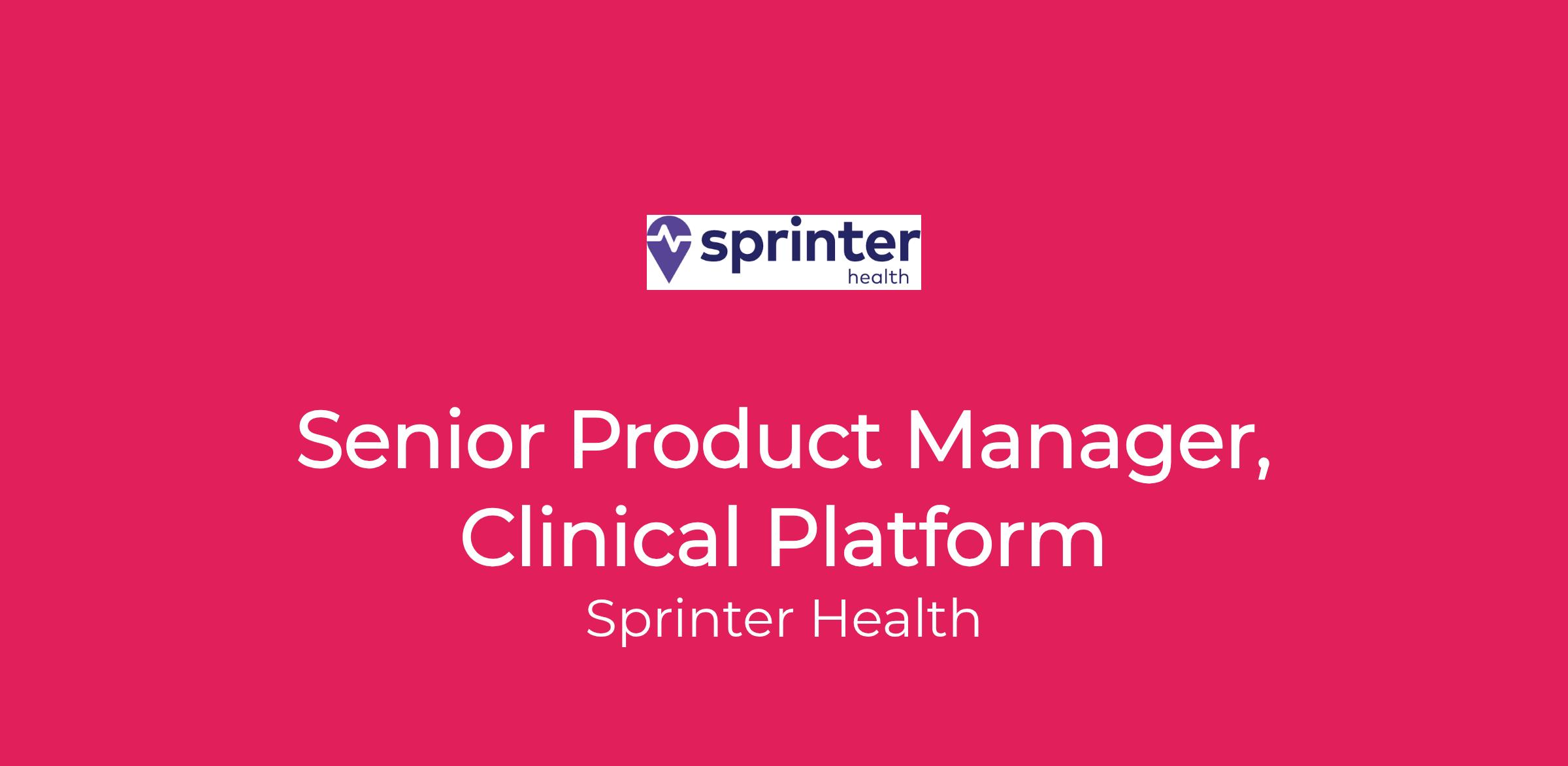 sprinter
health

Senior Product Manager, Clinical Platform

Sprinter Health